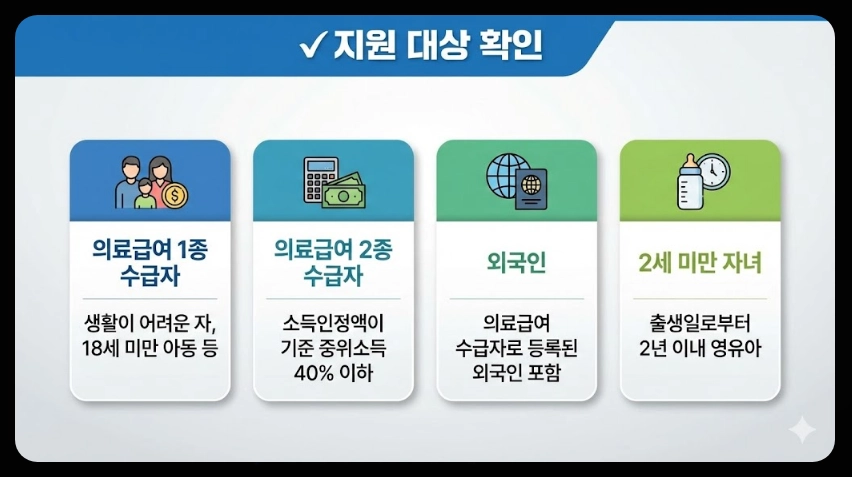 ✓ 지원 대상 확인

의료급여 1종 수급자

생활이 어려운 자, 18세 미만 아동 등

의료급여 2종 수급자

소득인정액이 기준 중위소득 40% 이하

외국인

의료급여 수급자로 등록된 외국인 포함

2세 미만 자녀

출생일로부터 2년 이내 영유아